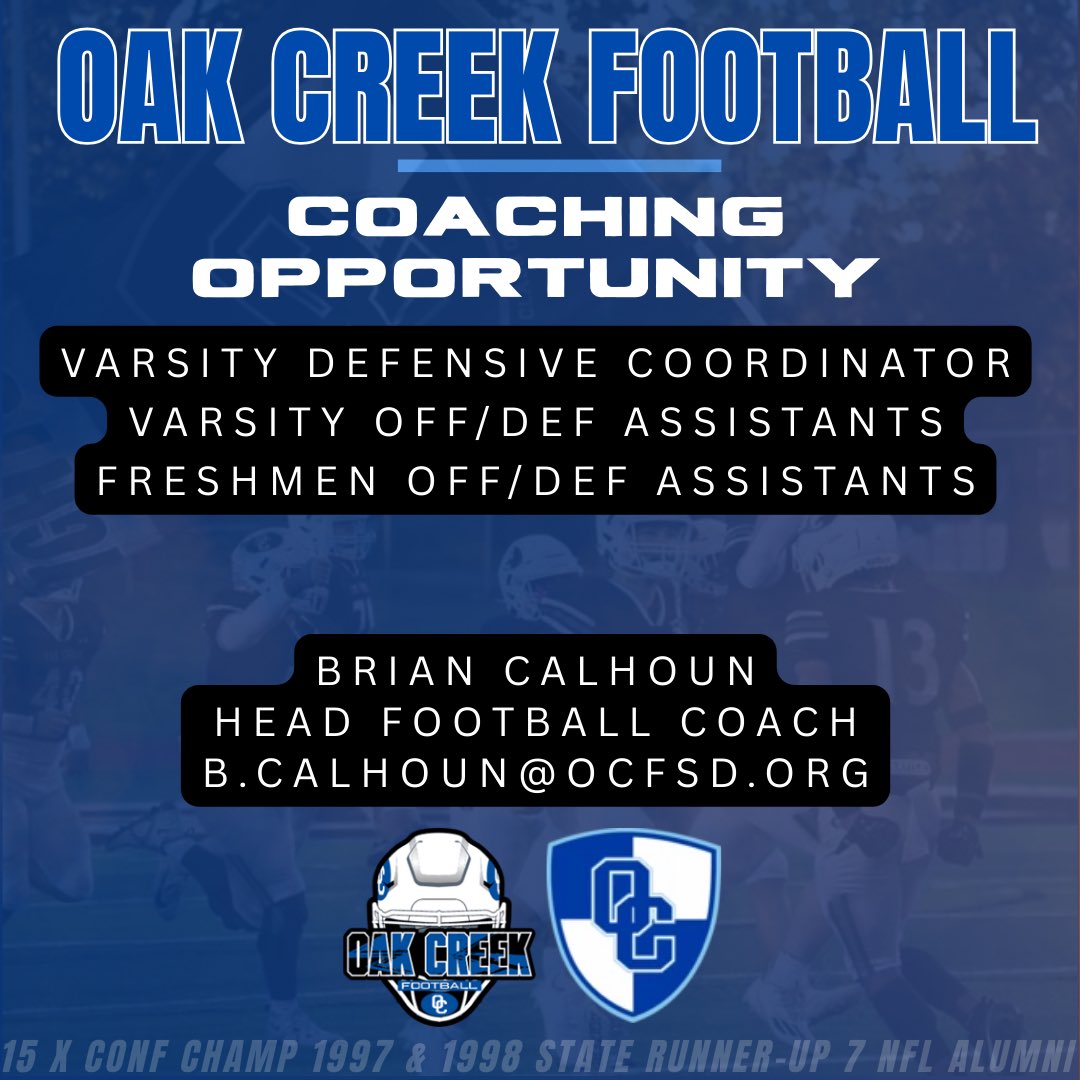 OAK CREEK FOOTBALL

COACHING OPPORTUNITY

VARSITY DEFENSIVE COORDINATOR
VARSITY OFF/DEF ASSISTANTS
FRESHMEN OFF/DEF ASSISTANTS

BRIAN CALHOUN
HEAD FOOTBALL COACH
B.CALHOUN@OCFSD.ORG

OAK CREEK
FOOTBALL
OC

OC

15 X CONF CHAMP 1997 & 1998 STATE RUNNER-UP 7 NFL ALUMNI